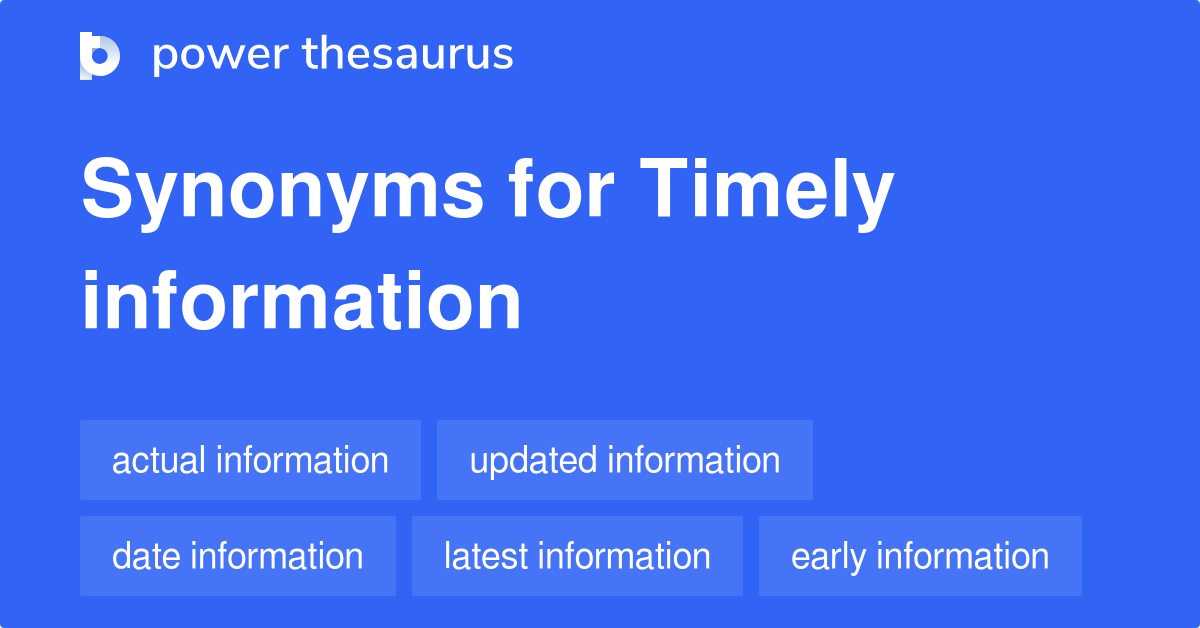 power thesaurus

Synonyms for Timely information

actual information

updated information

date information

latest information

early information